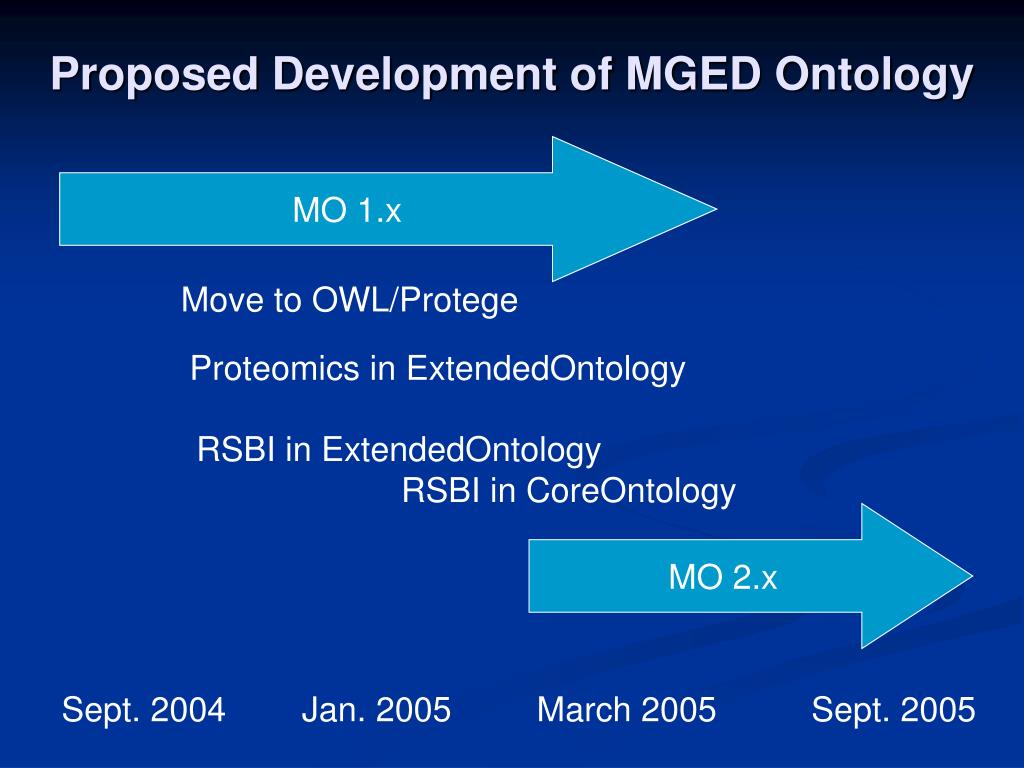 Proposed Development of MGED Ontology

MO 1.x

Move to OWL/Protege

Proteomics in ExtendedOntology

RSBI in ExtendedOntology

RSBI in CoreOntology

MO 2.x

Sept. 2004 Jan. 2005 March 2005 Sept. 2005